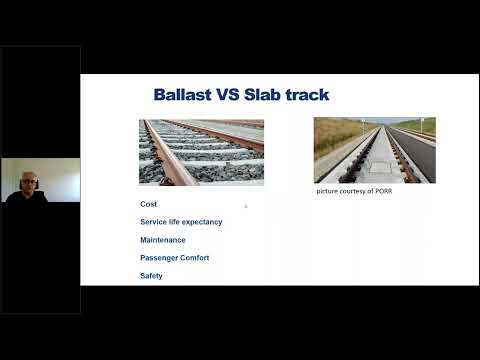 Ballast VS Slab track

picture courtesy of PORR

Cost

Service life expectancy

Maintenance

Passenger Comfort

Safety